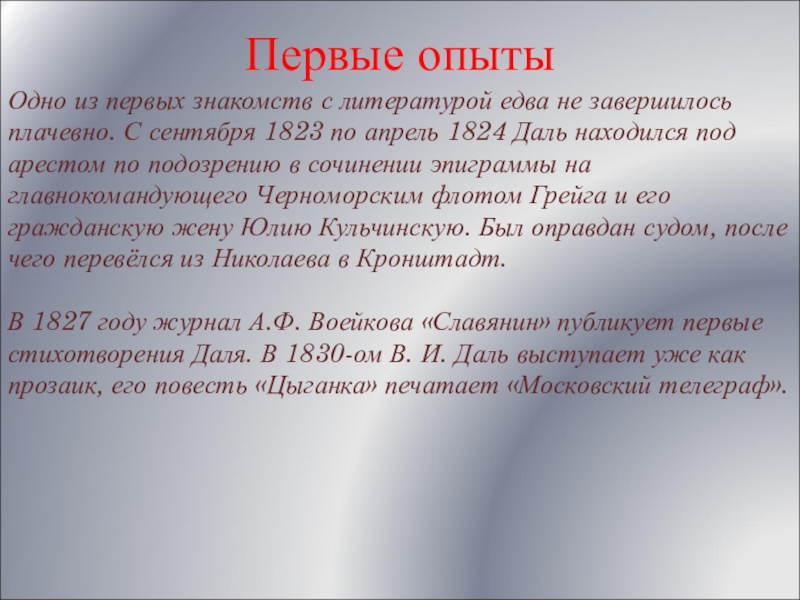 Первые опыты

Одно из первых знакомств с литературой едва не завершилось плачевно. С сентября 1823 по апрель 1824 Даль находился под арестом по подозрению в сочинении эпиграммы на главнокомандующего Черноморским флотом Грейга и его гражданскую жену Юлию Кульчинскую. Был оправдан судом, после чего перевёлся из Николаева в Кронштадт.

В 1827 году журнал А.Ф. Воейкова «Славянин» публикует первые стихотворения Даля. В 1830-ом В. И. Даль выступает уже как прозаик, его повесть «Цыганка» печатает «Московский телеграф».